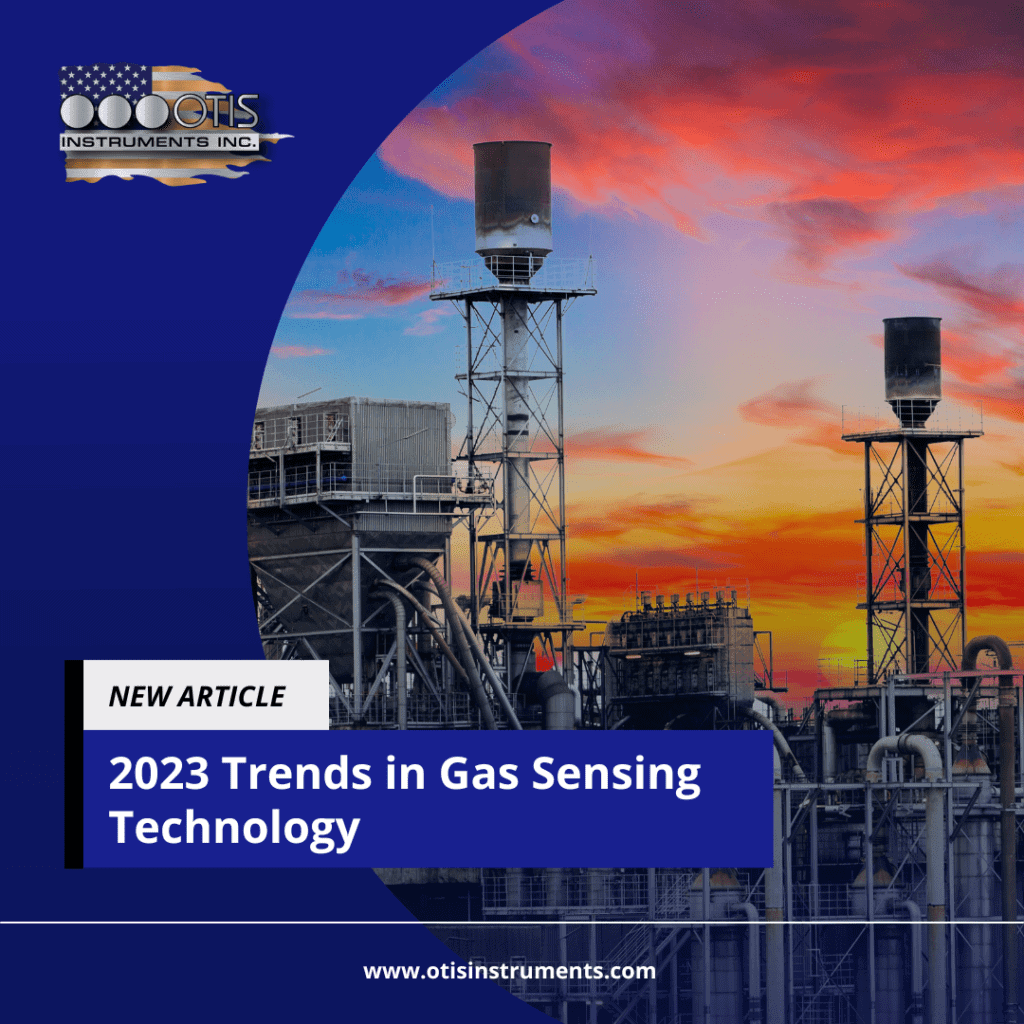 OTIS
INSTRUMENTS INC.

NEW ARTICLE

2023 Trends in Gas Sensing Technology

www.otisinstruments.com